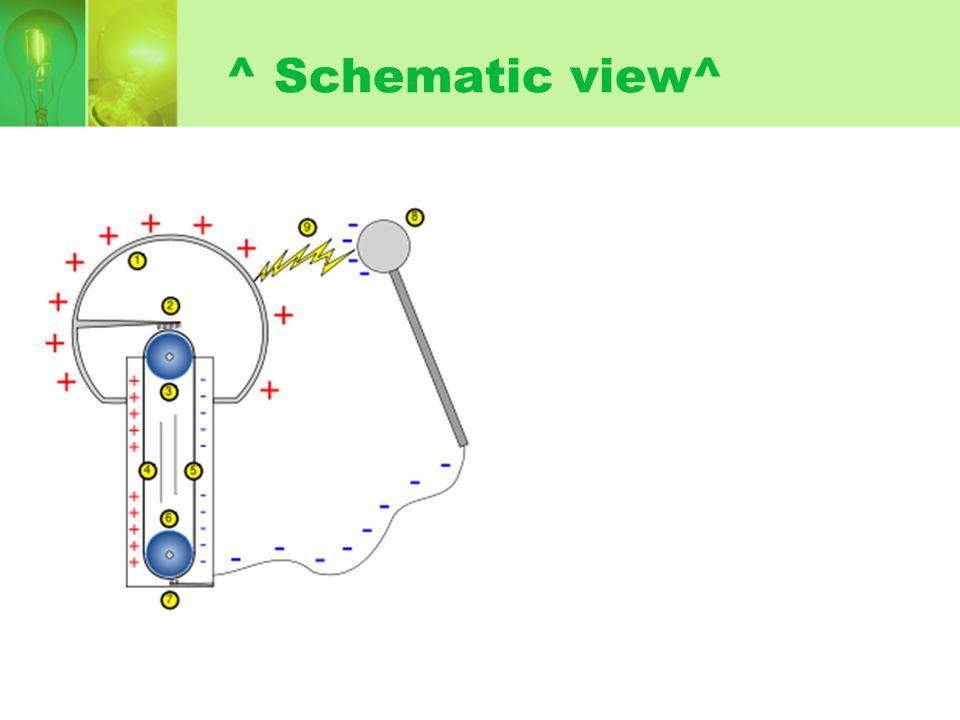 ^ Schematic view^

1
2
3
4
5
6
7
8
9